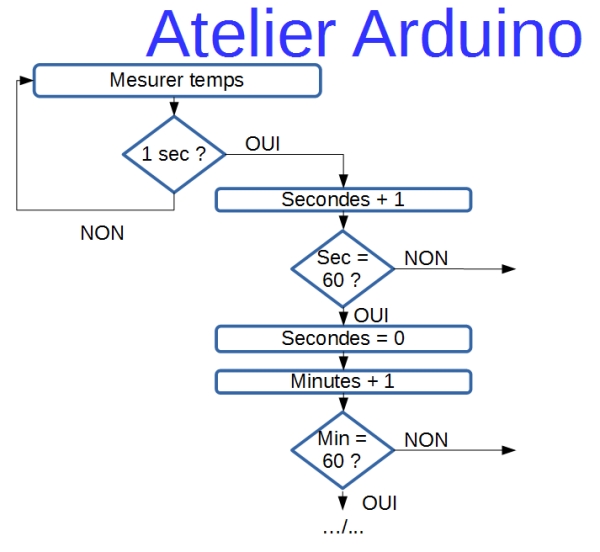 Atelier Arduino

Mesurer temps

1 sec ?

OUI

NON

Secondes + 1

Sec = 60 ?

NON

OUI

Secondes = 0

Minutes + 1

Min = 60 ?

NON

OUI

.../...